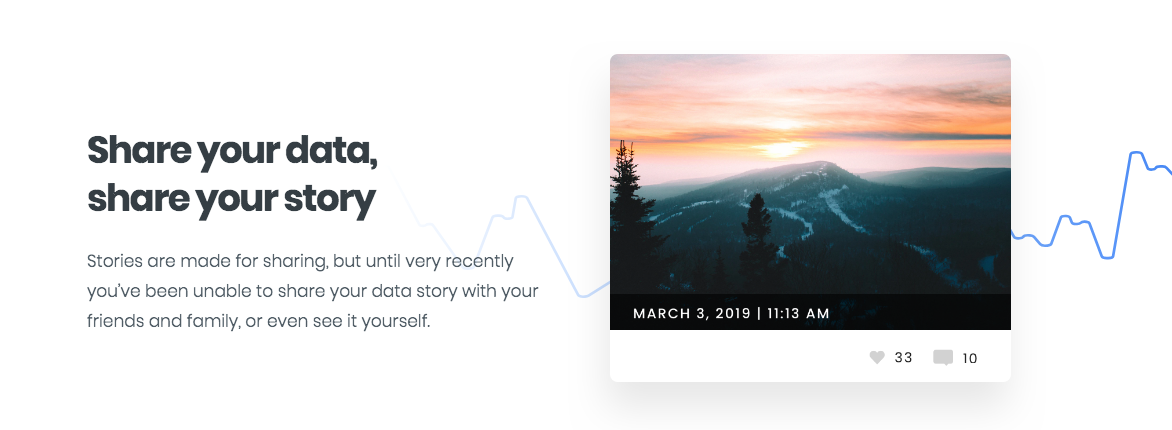 Share your data, share your story

Stories are made for sharing, but until very recently you've been unable to share your data story with your friends and family, or even see it yourself.

MARCH 3, 2019 | 11:13 AM

33 10